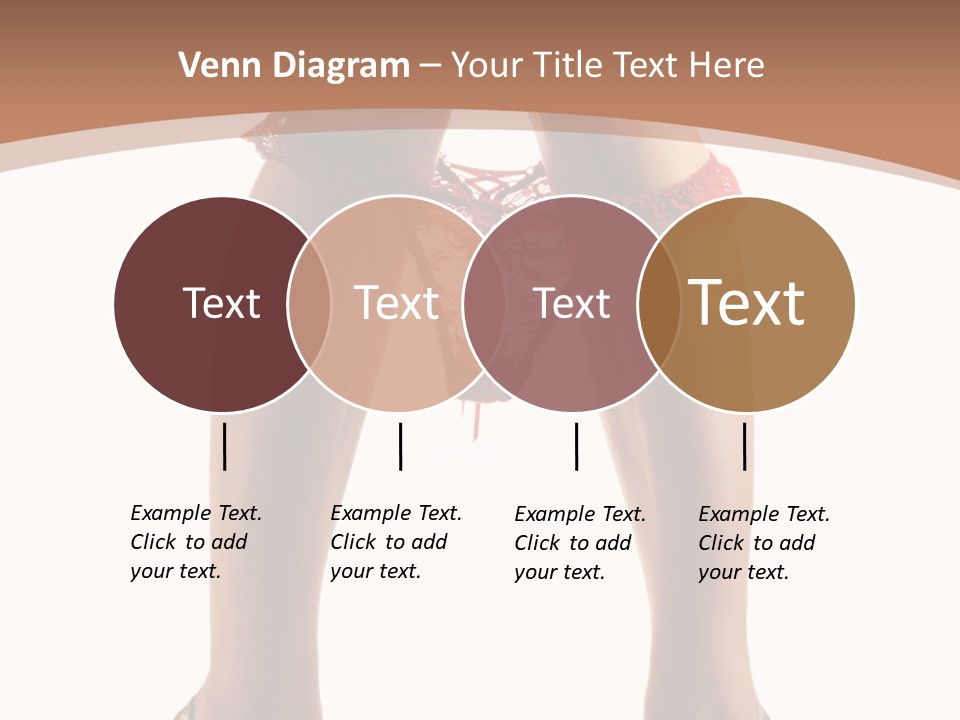 Venn Diagram – Your Title Text Here

Text

Text

Text

Text

Example Text. Click to add your text.

Example Text. Click to add your text.

Example Text. Click to add your text.

Example Text. Click to add your text.